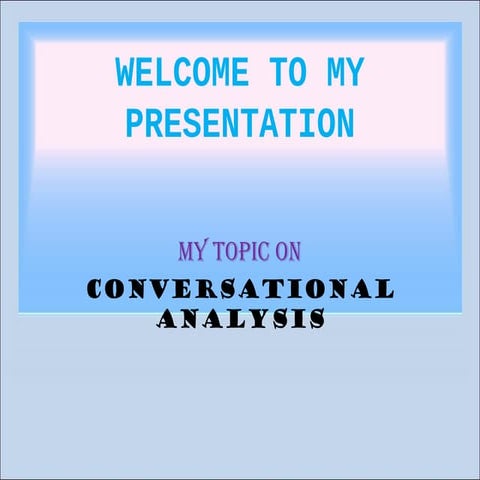 WELCOME TO MY PRESENTATION

MY TOPIC ON

CONVERSATIONAL ANALYSIS